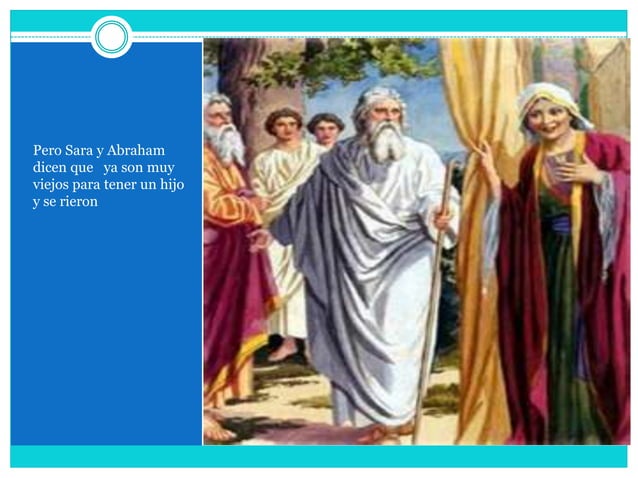 Pero Sara y Abraham dicen que ya son muy viejos para tener un hijo y se rieron